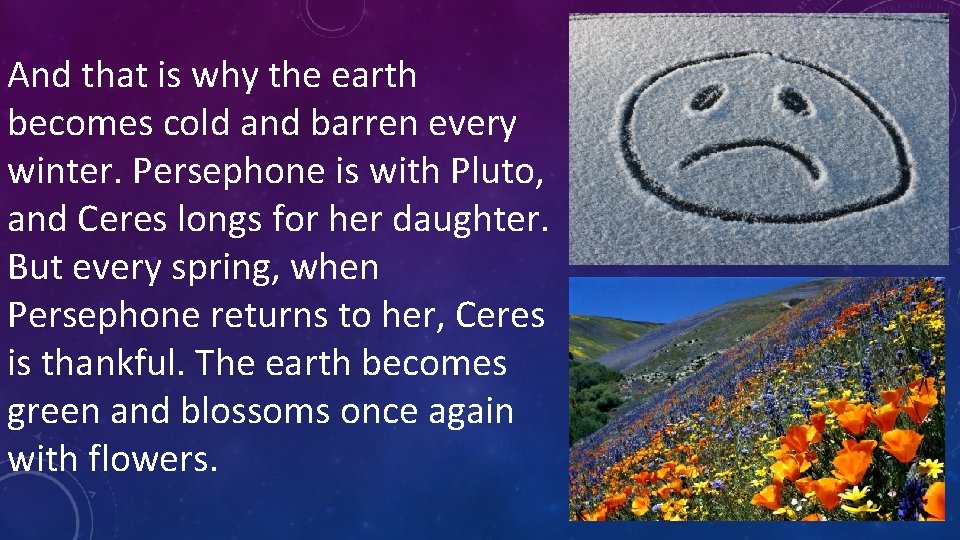 And that is why the earth becomes cold and barren every winter. Persephone is with Pluto, and Ceres longs for her daughter. But every spring, when Persephone returns to her, Ceres is thankful. The earth becomes green and blossoms once again with flowers.